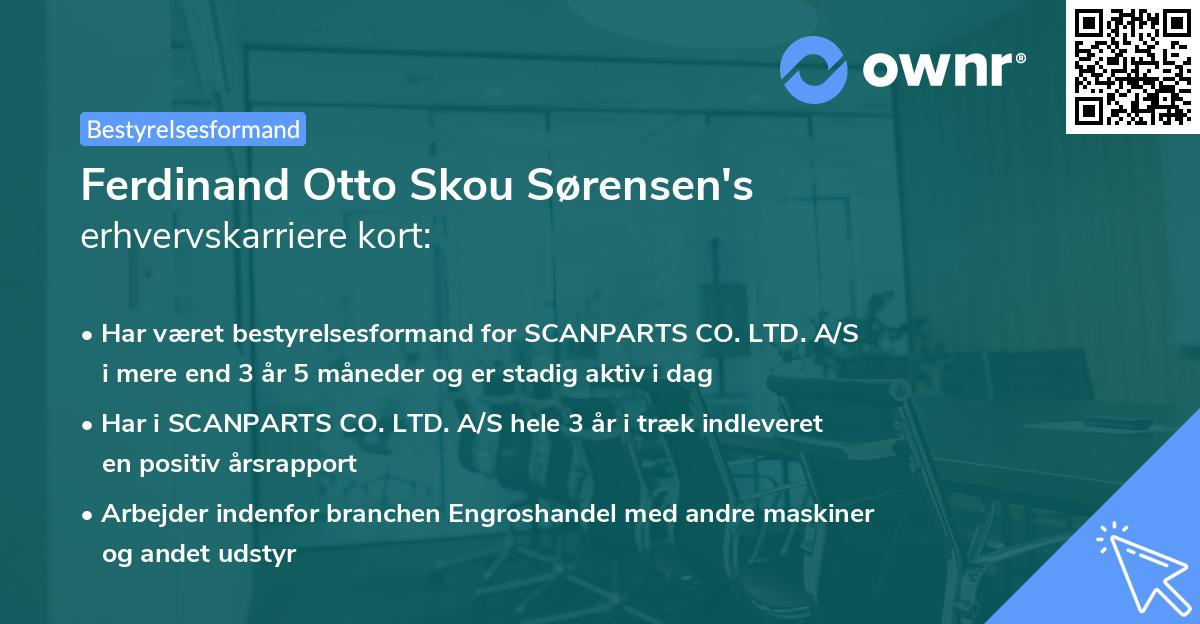 ownr®

Bestyrelsesformand

Ferdinand Otto Skou Sørensen's erhvervskarriere kort:

• Har været bestyrelsesformand for SCANPARTS CO. LTD. A/S i mere end 3 år 5 måneder og er stadig aktiv i dag

• Har i SCANPARTS CO. LTD. A/S hele 3 år i træk indleveret en positiv årsrapport

• Arbejder indenfor branchen Engroshandel med andre maskiner og andet udstyr